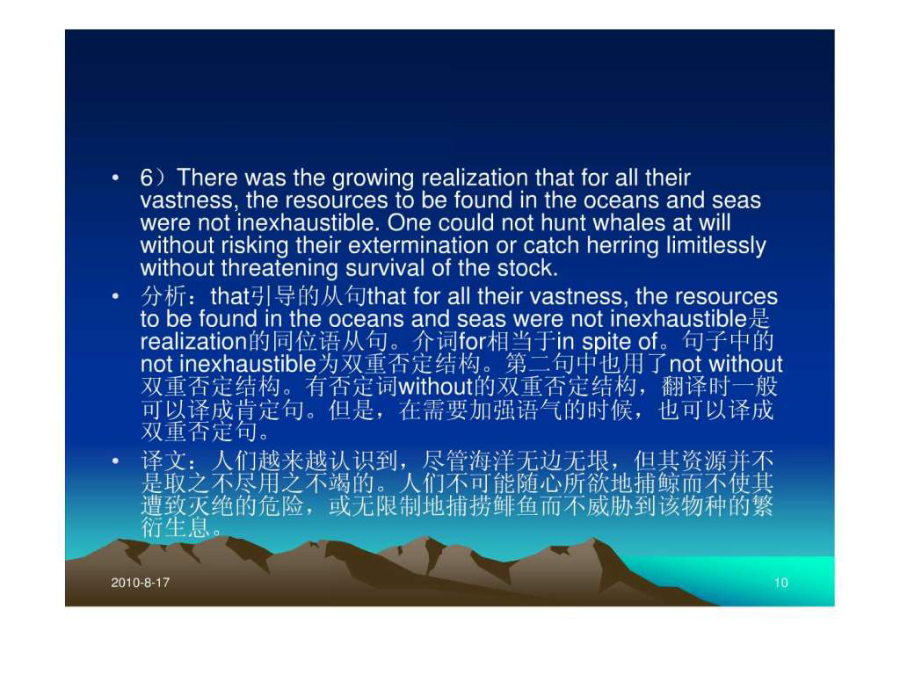 • 6）There was the growing realization that for all their vastness, the resources to be found in the oceans and seas were not inexhaustible. One could not hunt whales at will without risking their extermination or catch herring limitlessly without threatening survival of the stock.

• 分析：that引导的从句that for all their vastness, the resources to be found in the oceans and seas were not inexhaustible是realization的同位语从句。介词for相当于in spite of。句子中的not inexhaustible为双重否定结构。第二句中也用了not without双重否定结构。有否定词without的双重否定结构，翻译时一般可以译成肯定句。但是，在需要加强语气的时候，也可以译成双重否定句。

• 译文：人们越来越认识到，尽管海洋无边无垠，但其资源并不是取之不尽用之不竭的。人们不可能随心所欲地捕鲸而不使其遭致灭绝的危险，或无限制地捕捞鲱鱼而不威胁到该物种的繁衍生息。

2010-8-17

10